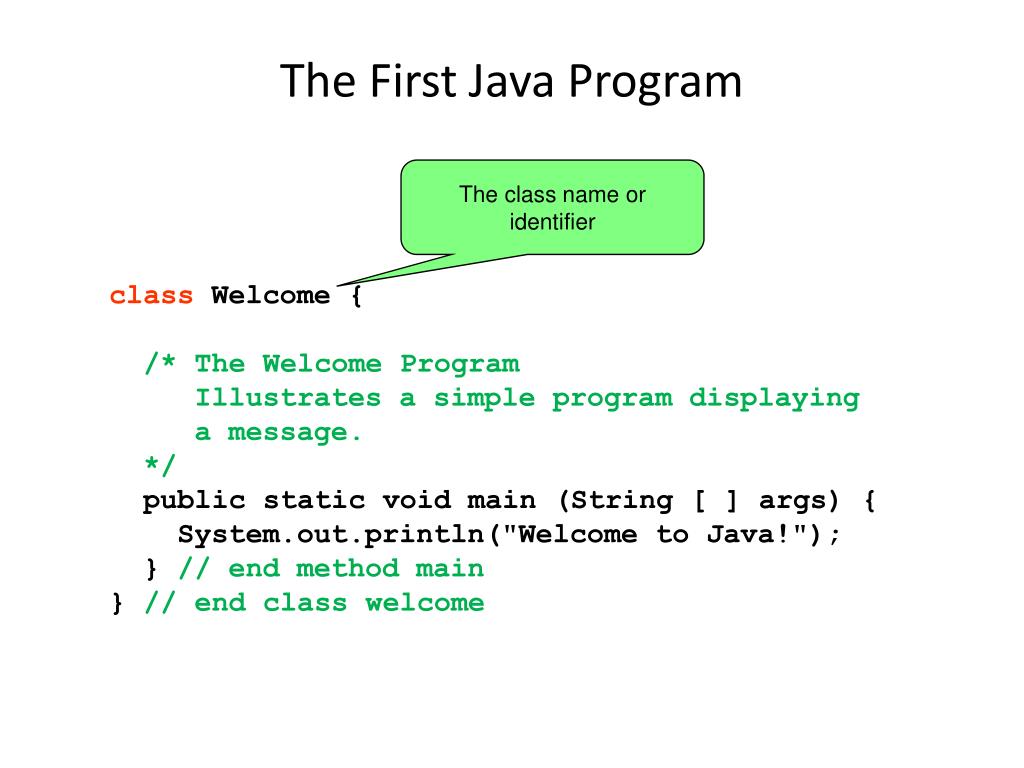 The First Java Program

The class name or identifier

class Welcome {

/* The Welcome Program
Illustrates a simple program displaying a message.
*/
public static void main (String [ ] args) {
System.out.println("Welcome to Java!");
} // end method main
} // end class welcome